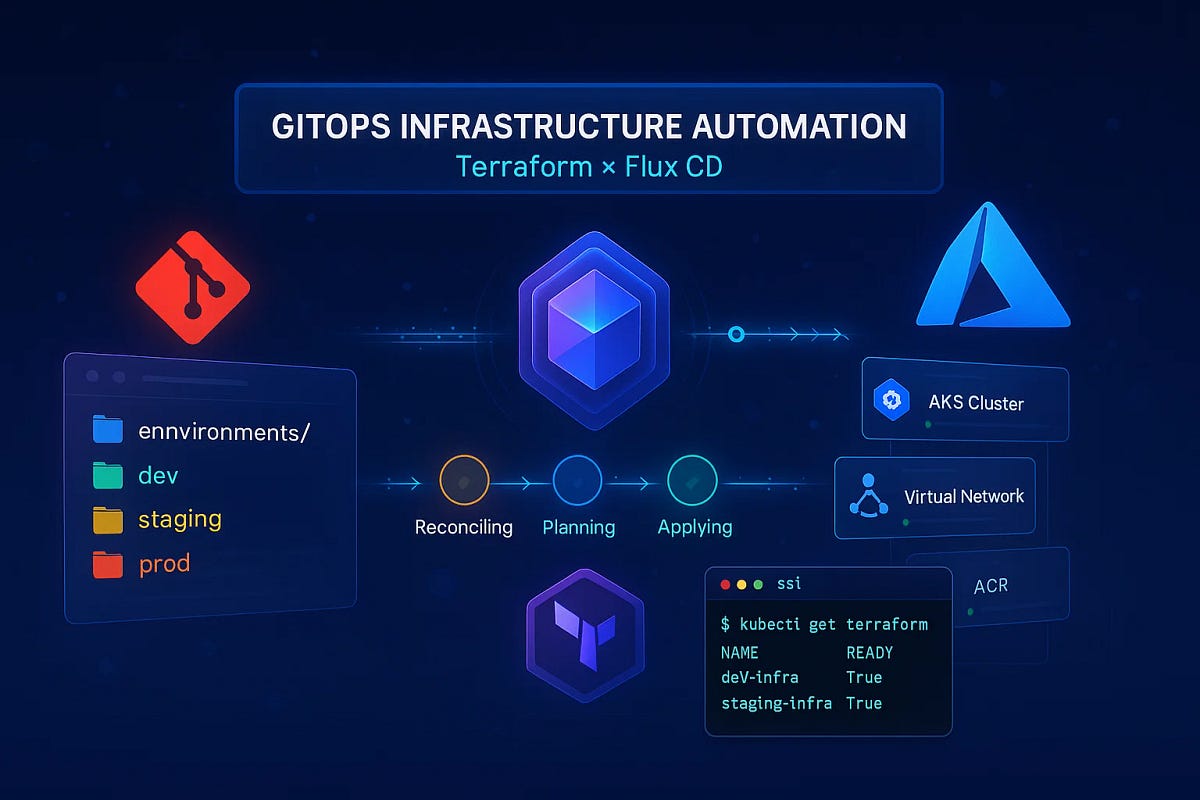 GITOPS INFRASTRUCTURE AUTOMATION
Terraform × Flux CD

ennvironments/
dev
staging
prod

Reconciling
Planning
Applying

AKS Cluster
Virtual Network
ACR

ssi
$ kubecti get terraform
| NAME | READY |
|---|---|
| deV-infra | True |
| staging-infra | True |